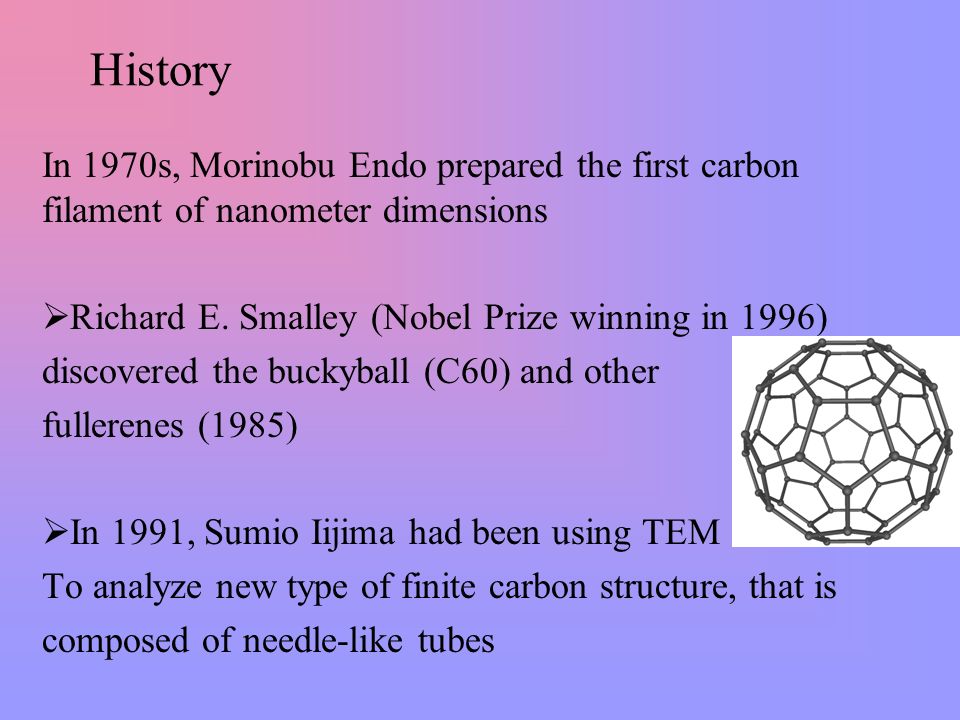 History

In 1970s, Morinobu Endo prepared the first carbon filament of nanometer dimensions

➢Richard E. Smalley (Nobel Prize winning in 1996) discovered the buckyball (C60) and other fullerenes (1985)

➢In 1991, Sumio Iijima had been using TEM To analyze new type of finite carbon structure, that is composed of needle-like tubes